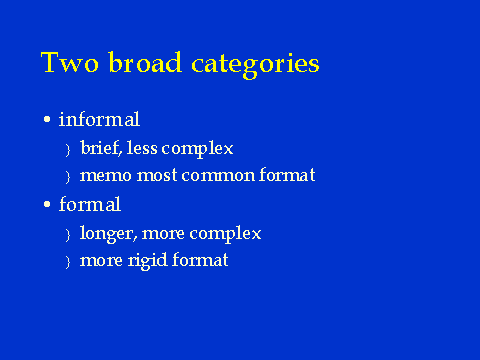 Two broad categories

• informal
 } brief, less complex
 } memo most common format
• formal
 } longer, more complex
 } more rigid format